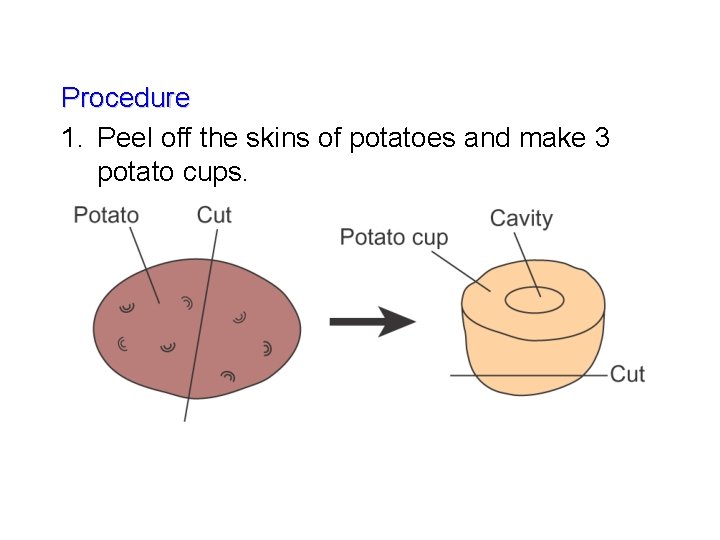 Procedure

1. Peel off the skins of potatoes and make 3 potato cups.

Potato

Cut

Potato cup

Cavity

Cut